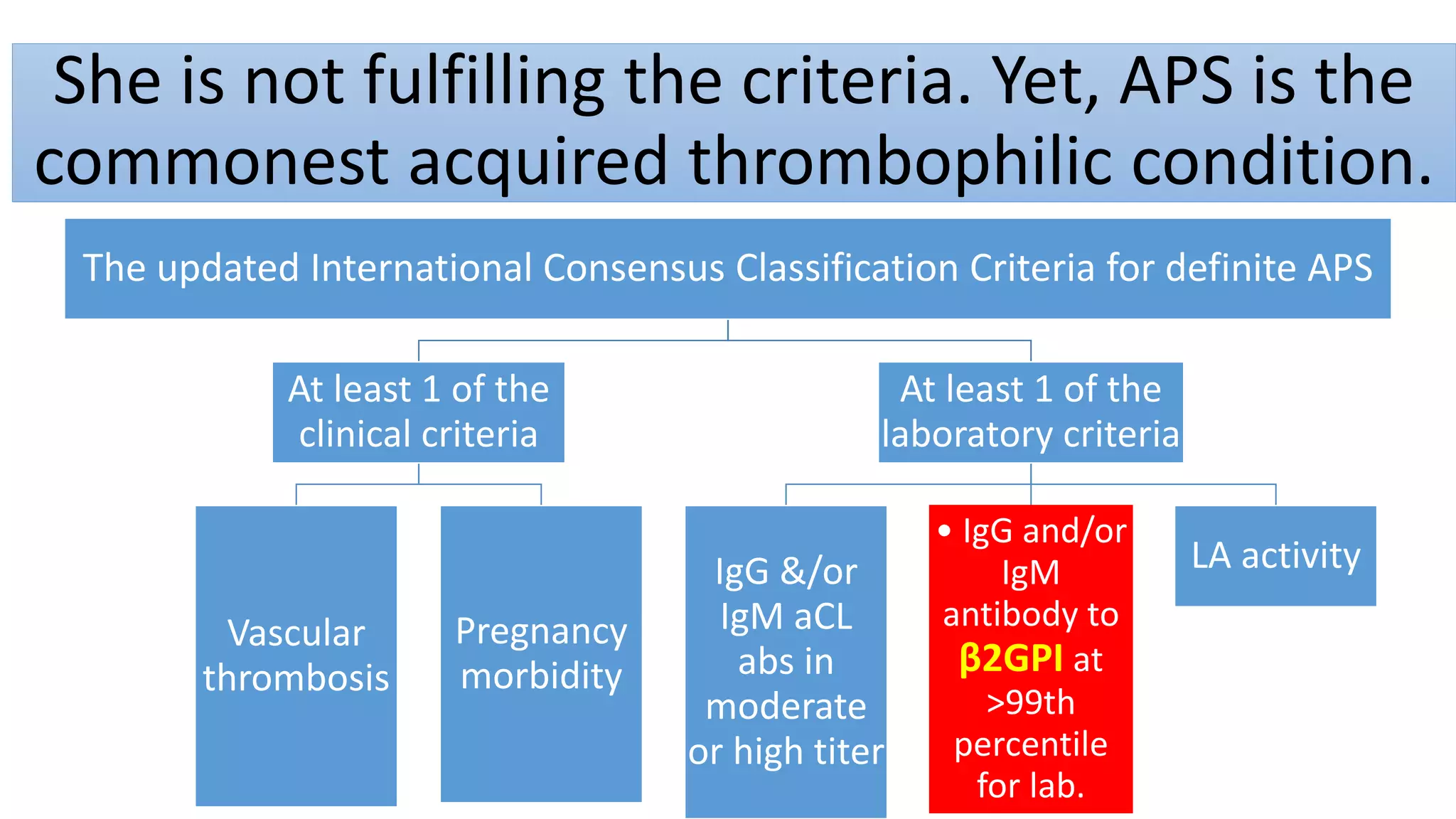 She is not fulfilling the criteria. Yet, APS is the commonest acquired thrombophilic condition.

The updated International Consensus Classification Criteria for definite APS

At least 1 of the clinical criteria

At least 1 of the laboratory criteria

Vascular thrombosis

Pregnancy morbidity

IgG &/or IgM aCL abs in moderate or high titer

• IgG and/or IgM antibody to β2GPI at >99th percentile for lab.

LA activity